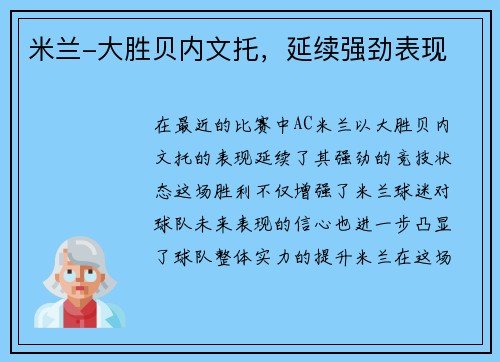 米兰-大胜贝内文托，延续强劲表现

在最近的比赛中AC米兰以大胜贝内文托的表现延续了其强劲的竞技状态这场胜利不仅增强了米兰球迷对球队未来表现的信心也进一步凸显了球队整体实力的提升米兰在这场